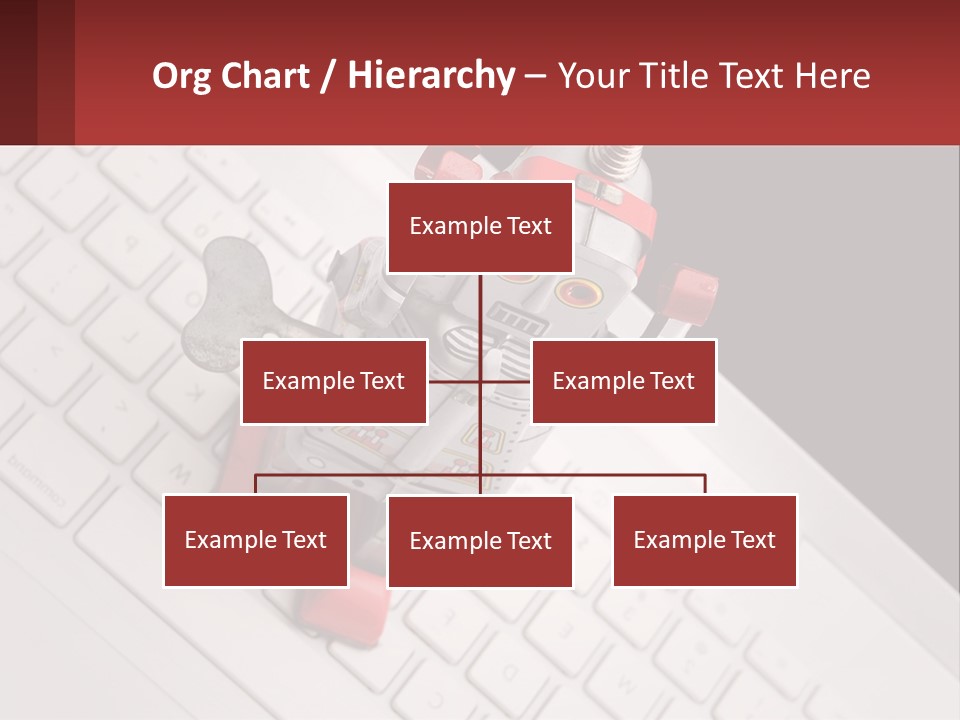 Org Chart / Hierarchy – Your Title Text Here

Example Text

Example Text

Example Text

Example Text

Example Text

Example Text